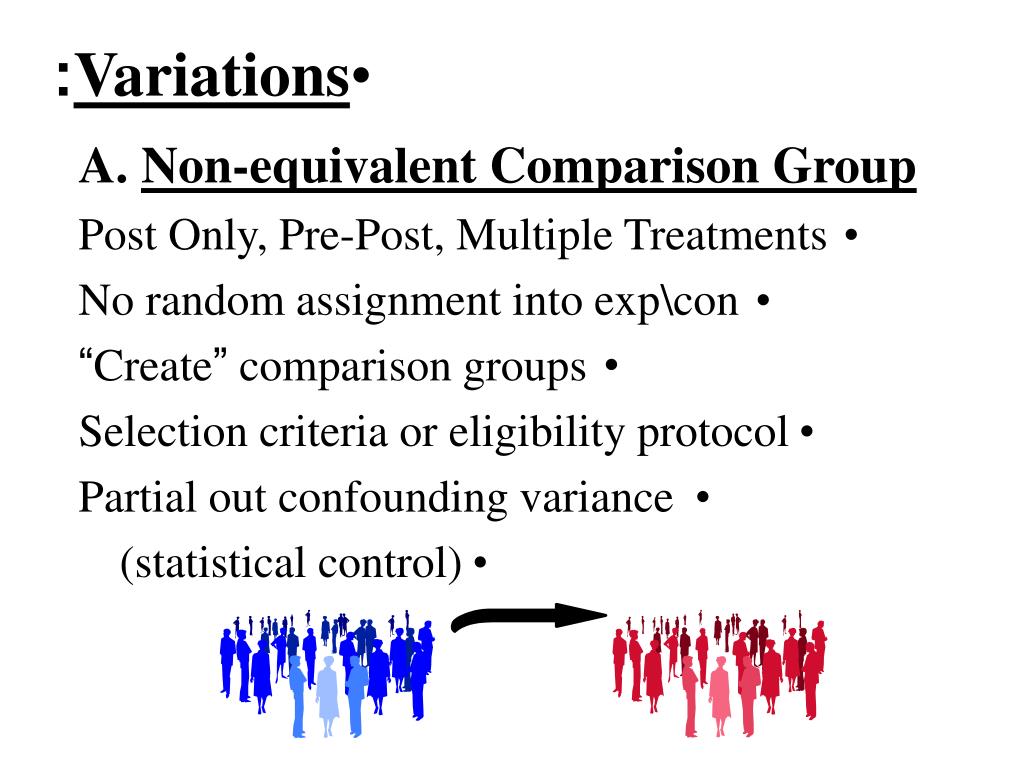 :Variations•

A. Non-equivalent Comparison Group

Post Only, Pre-Post, Multiple Treatments •

No random assignment into exp\con •

“Create” comparison groups •

Selection criteria or eligibility protocol •

Partial out confounding variance •

(statistical control) •